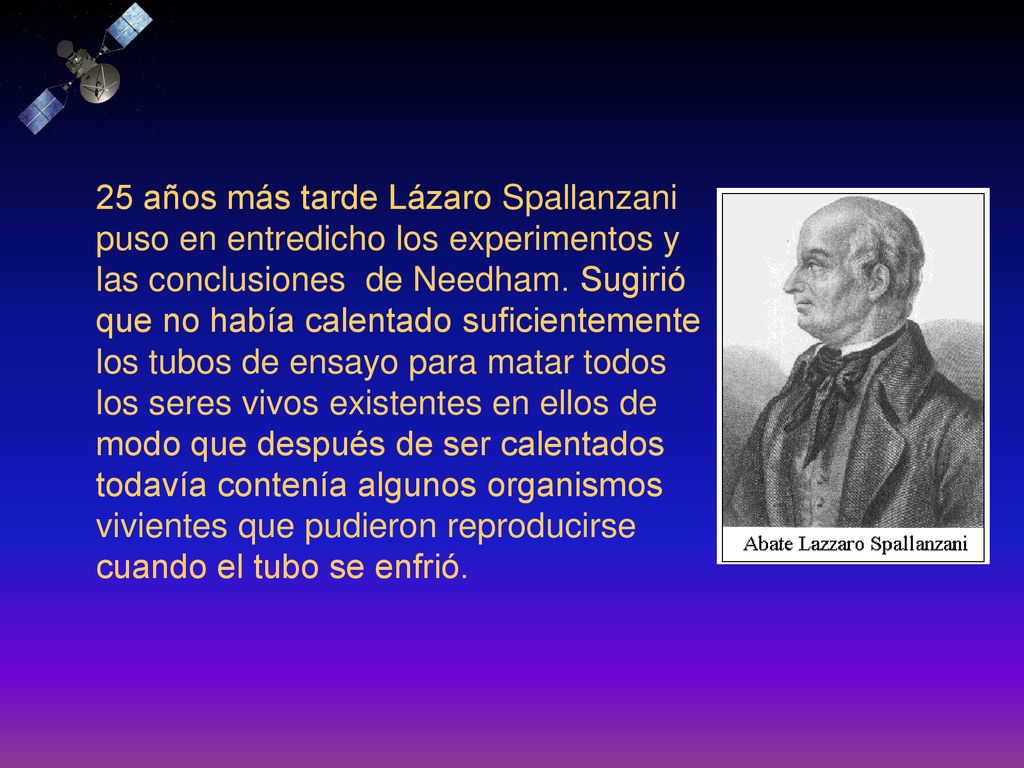 25 años más tarde Lázaro Spallanzani puso en entredicho los experimentos y las conclusiones de Needham. Sugirió que no había calentado suficientemente los tubos de ensayo para matar todos los seres vivos existentes en ellos de modo que después de ser calentados todavía contenía algunos organismos vivientes que pudieron reproducirse cuando el tubo se enfrió.

Abate Lazzaro Spallanzani